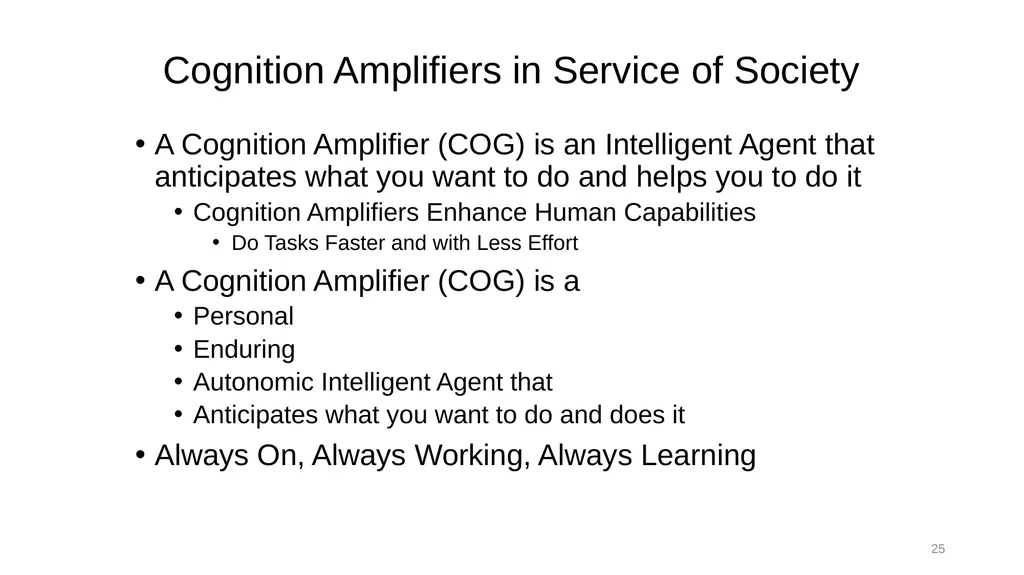 Cognition Amplifiers in Service of Society

• A Cognition Amplifier (COG) is an Intelligent Agent that anticipates what you want to do and helps you to do it
  • Cognition Amplifiers Enhance Human Capabilities
    • Do Tasks Faster and with Less Effort
• A Cognition Amplifier (COG) is a
  • Personal
  • Enduring
  • Autonomic Intelligent Agent that
  • Anticipates what you want to do and does it
• Always On, Always Working, Always Learning

25